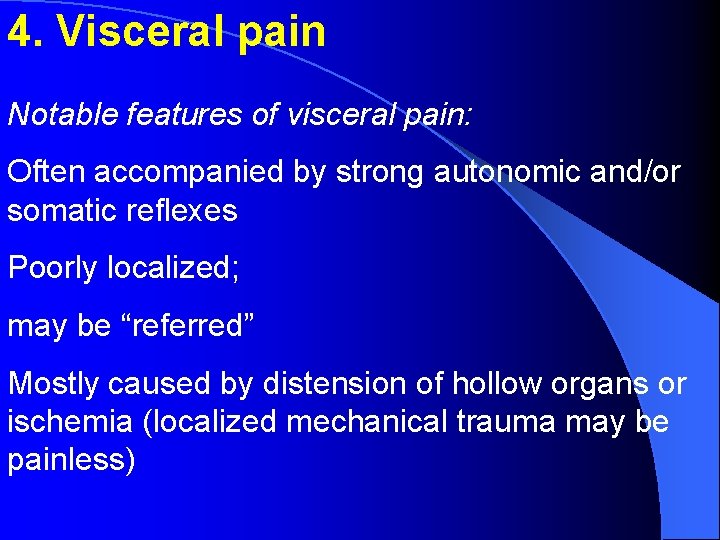 4. Visceral pain

Notable features of visceral pain:

Often accompanied by strong autonomic and/or somatic reflexes

Poorly localized;

may be “referred”

Mostly caused by distension of hollow organs or ischemia (localized mechanical trauma may be painless)